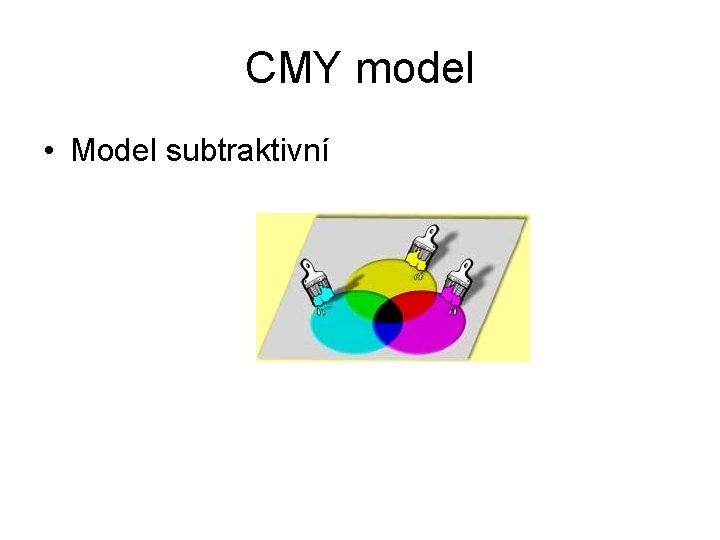 CMY model

• Model subtraktivní